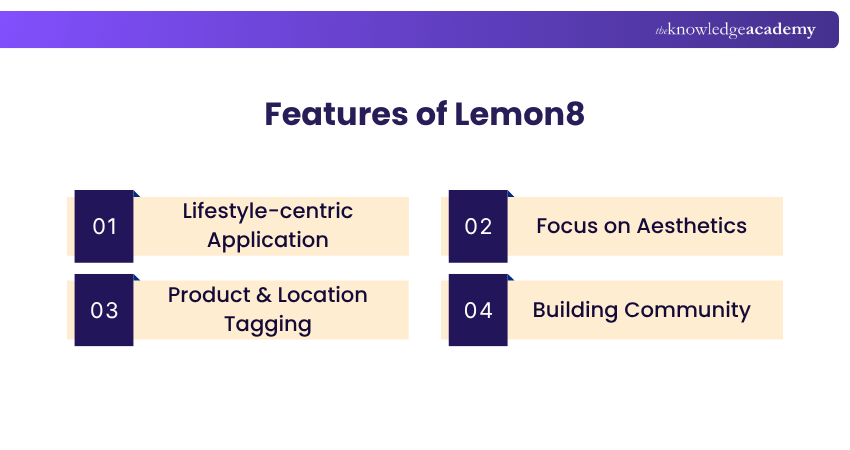 theknowledgeacademy

Features of Lemon8

01 Lifestyle-centric Application

02 Focus on Aesthetics

03 Product & Location Tagging

04 Building Community